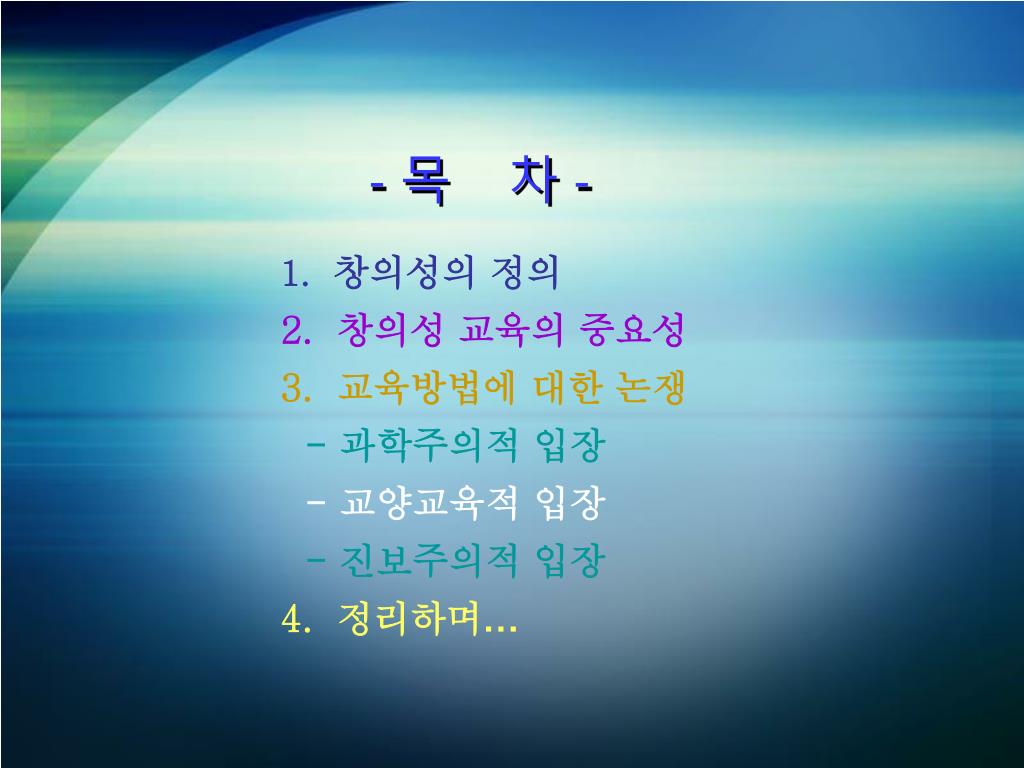 - 목   차 -

1. 창의성의 정의
2. 창의성 교육의 중요성
3. 교육방법에 대한 논쟁
- 과학주의적 입장
- 교양교육적 입장
- 진보주의적 입장
4. 정리하며…